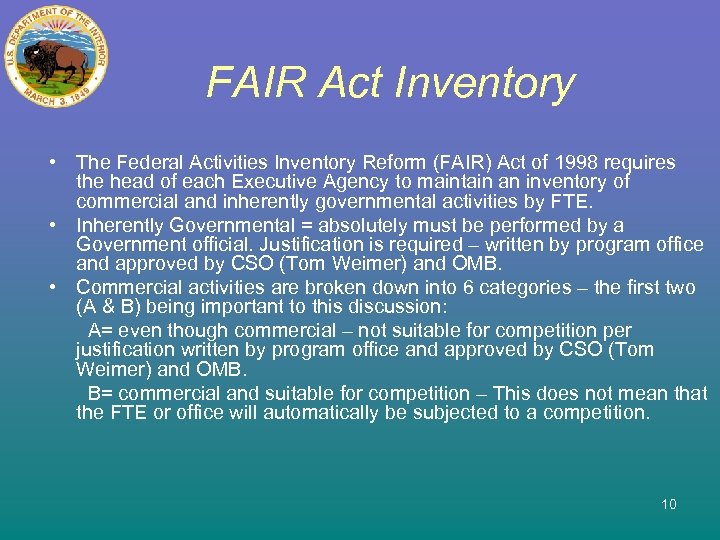 U.S. DEPARTMENT OF THE INTERIOR
MARCH 3, 1849

FAIR Act Inventory

• The Federal Activities Inventory Reform (FAIR) Act of 1998 requires the head of each Executive Agency to maintain an inventory of commercial and inherently governmental activities by FTE.
• Inherently Governmental = absolutely must be performed by a Government official. Justification is required – written by program office and approved by CSO (Tom Weimer) and OMB.
• Commercial activities are broken down into 6 categories – the first two (A & B) being important to this discussion:

A= even though commercial – not suitable for competition per justification written by program office and approved by CSO (Tom Weimer) and OMB.

B= commercial and suitable for competition – This does not mean that the FTE or office will automatically be subjected to a competition.

10